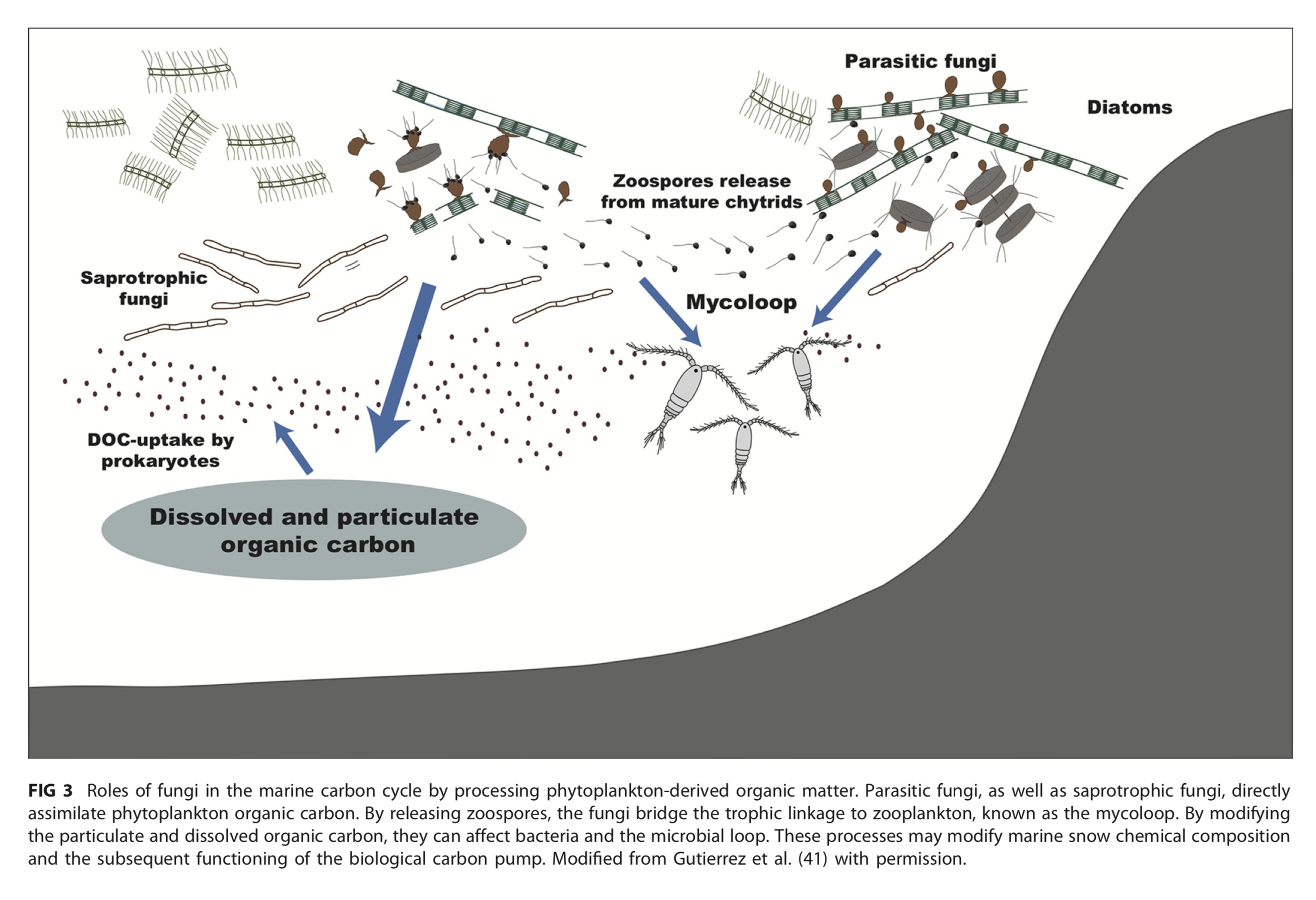 Parasitic fungi

Diatoms

Zoospores release from mature chytrids

Saprotrophic fungi

Mycoloop

DOC-uptake by prokaryotes

Dissolved and particulate organic carbon

FIG 3 Roles of fungi in the marine carbon cycle by processing phytoplankton-derived organic matter. Parasitic fungi, as well as saprotrophic fungi, directly assimilate phytoplankton organic carbon. By releasing zoospores, the fungi bridge the trophic linkage to zooplankton, known as the mycoloop. By modifying the particulate and dissolved organic carbon, they can affect bacteria and the microbial loop. These processes may modify marine snow chemical composition and the subsequent functioning of the biological carbon pump. Modified from Gutierrez et al. (41) with permission.